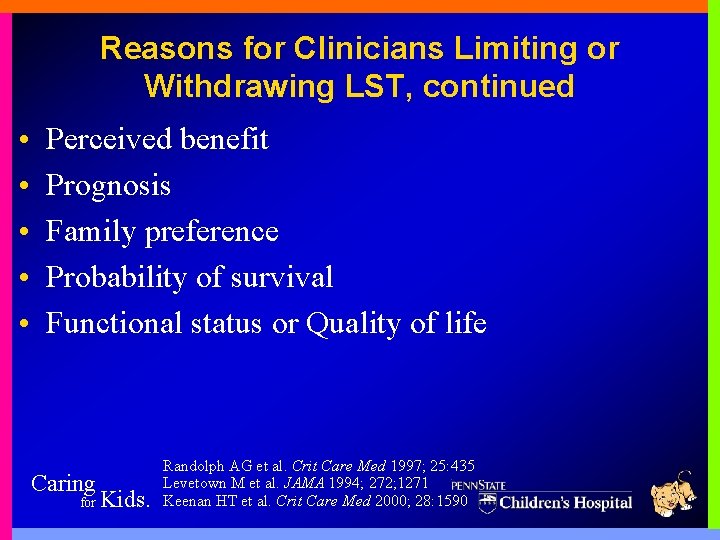 Reasons for Clinicians Limiting or Withdrawing LST, continued

• Perceived benefit
• Prognosis
• Family preference
• Probability of survival
• Functional status or Quality of life

Caring for Kids.

Randolph AG et al. Crit Care Med 1997; 25:435
Levetown M et al. JAMA 1994; 272;1271
Keenan HT et al. Crit Care Med 2000; 28:1590

PENNSTATE
Children's Hospital